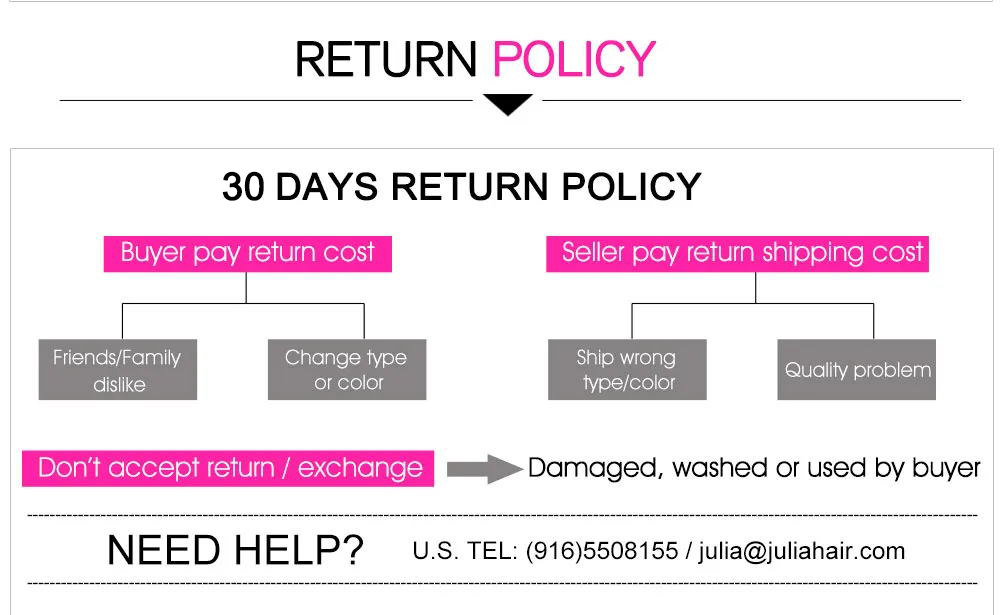 RETURN POLICY

30 DAYS RETURN POLICY

Buyer pay return cost

Friends/Family dislike

Change type or color

Seller pay return shipping cost

Ship wrong type/color

Quality problem

Don't accept return / exchange

Damaged, washed or used by buyer

NEED HELP?

U.S. TEL: (916)5508155 / julia@juliahair.com